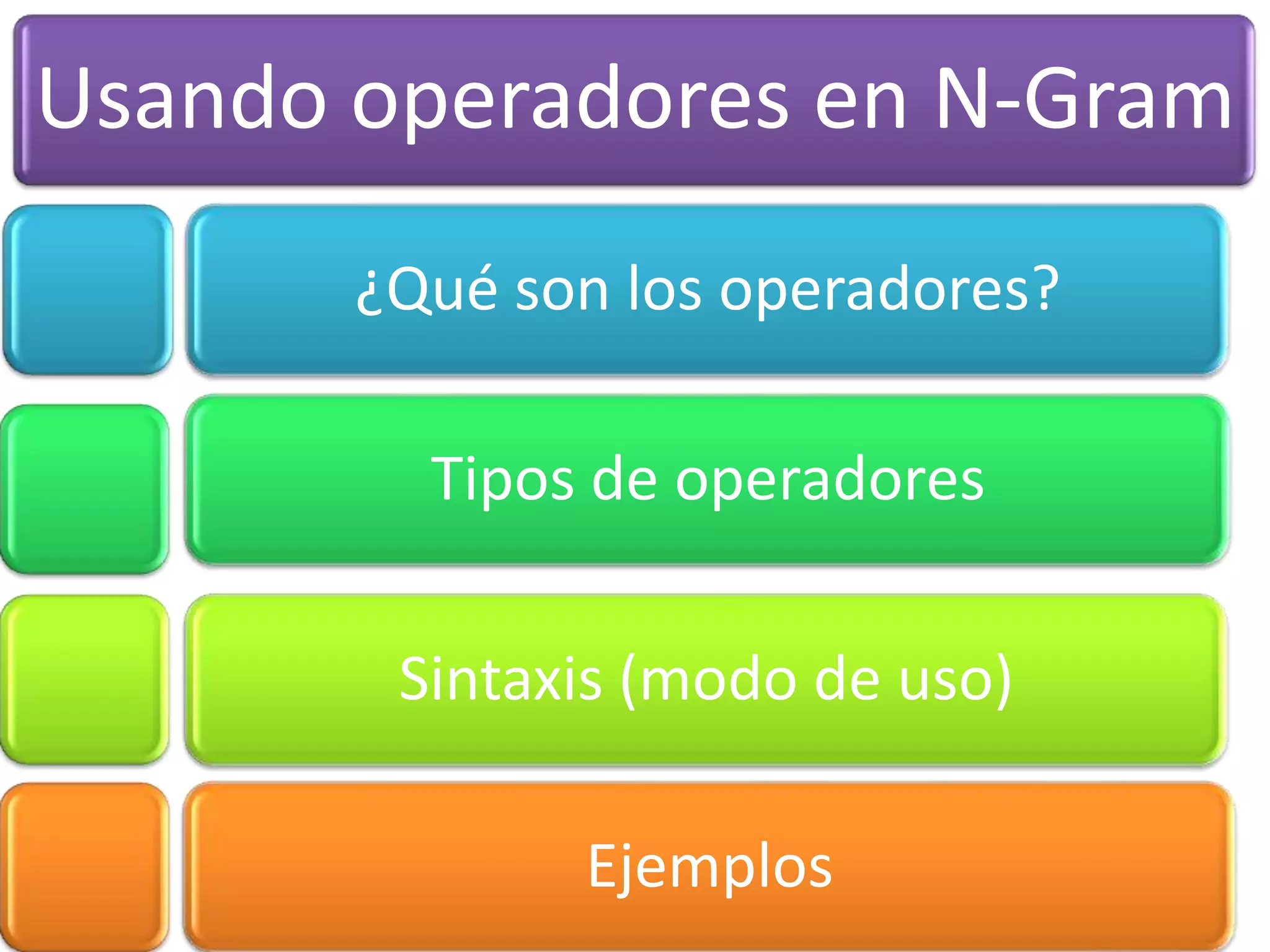 Usando operadores en N-Gram

¿Qué son los operadores?

Tipos de operadores

Sintaxis (modo de uso)

Ejemplos